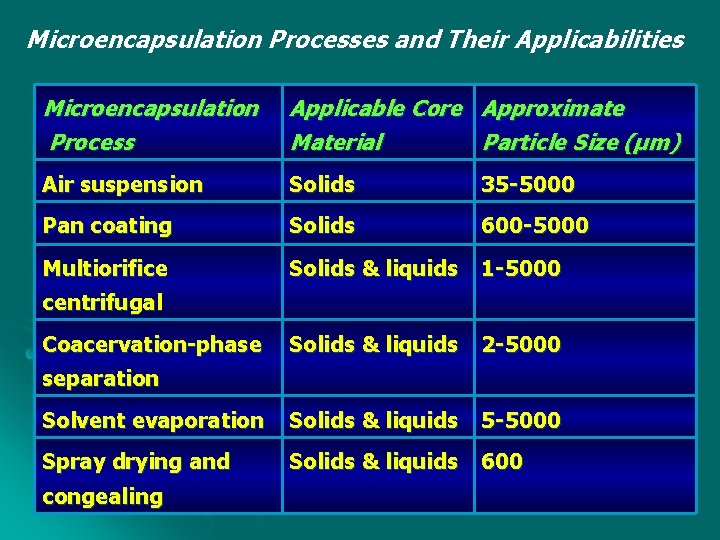 Microencapsulation Processes and Their Applicabilities

| Microencapsulation Process | Applicable Core Material | Approximate Particle Size (µm) |
|---|---|---|
| Air suspension | Solids | 35-5000 |
| Pan coating | Solids | 600-5000 |
| Multiorifice centrifugal | Solids & liquids | 1-5000 |
| Coacervation-phase separation | Solids & liquids | 2-5000 |
| Solvent evaporation | Solids & liquids | 5-5000 |
| Spray drying and congealing | Solids & liquids | 600 |